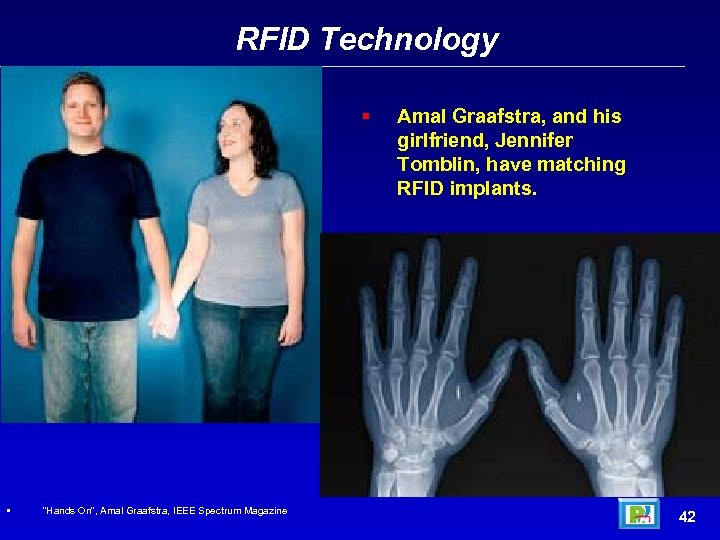 RFID Technology

▪ Amal Graafstra, and his girlfriend, Jennifer Tomblin, have matching RFID implants.

▪ "Hands On", Amal Graafstra, IEEE Spectrum Magazine

42